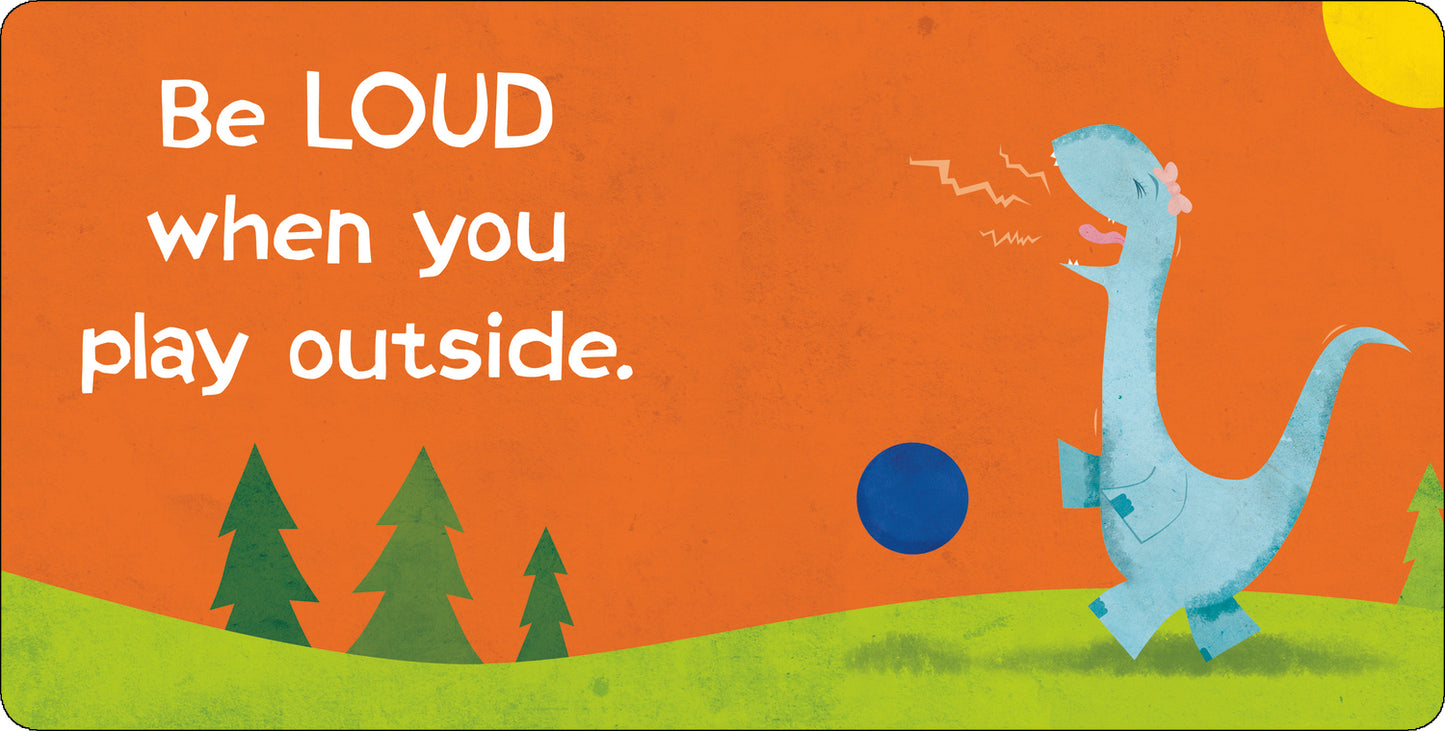 Be LOUD when you play outside.